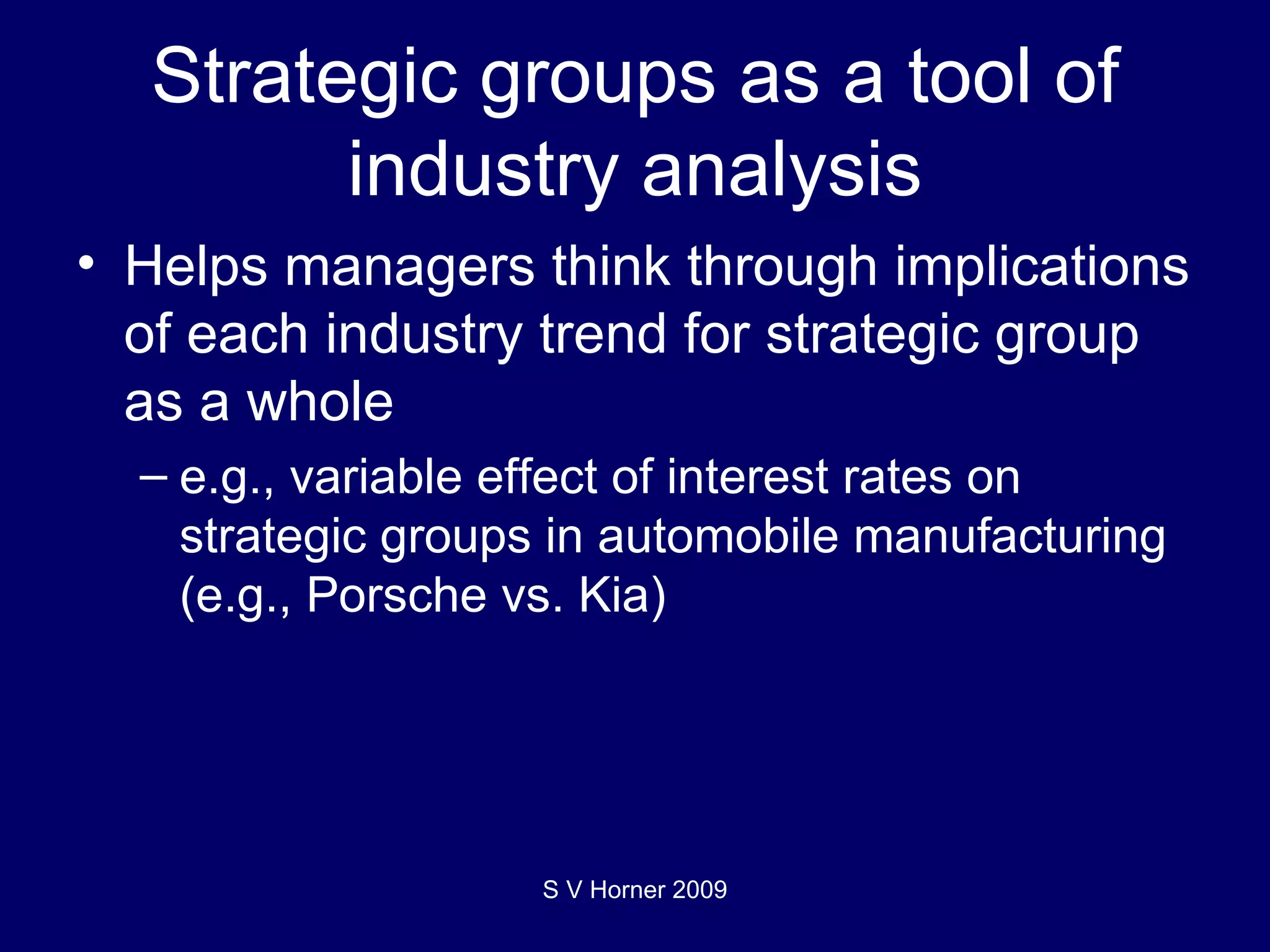 Strategic groups as a tool of industry analysis

• Helps managers think through implications of each industry trend for strategic group as a whole

– e.g., variable effect of interest rates on strategic groups in automobile manufacturing (e.g., Porsche vs. Kia)

S V Horner 2009